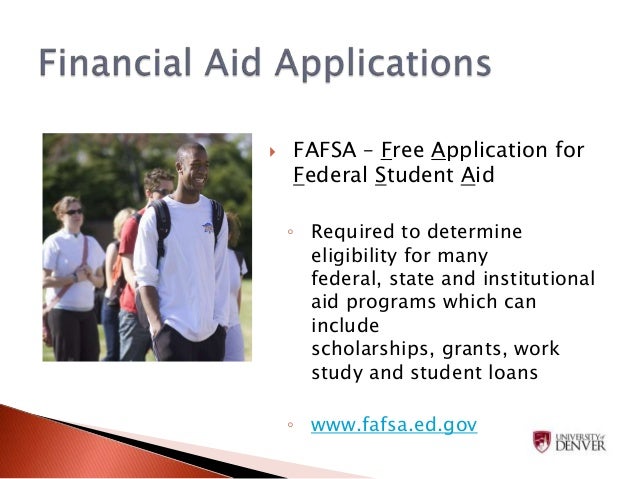 Financial Aid Applications

FAFSA – Free Application for Federal Student Aid

Required to determine eligibility for many federal, state and institutional aid programs which can include scholarships, grants, work study and student loans

www.fafsa.ed.gov

UNIVERSITY of DENVER